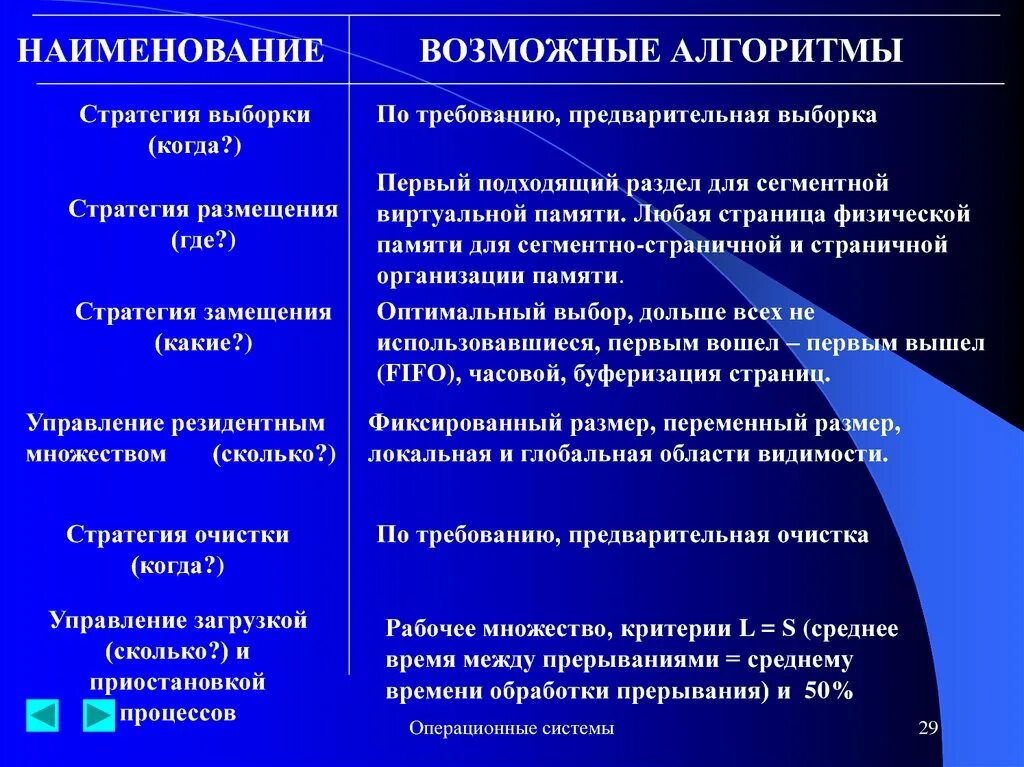 | НАИМЕНОВАНИЕ | ВОЗМОЖНЫЕ АЛГОРИТМЫ |
|---|---|
| Стратегия выборки (когда?) | По требованию, предварительная выборка |
| Стратегия размещения (где?) | Первый подходящий раздел для сегментной виртуальной памяти. Любая страница физической памяти для сегментно-страничной и страничной организации памяти. |
| Стратегия замещения (какие?) | Оптимальный выбор, дольше всех не использовавшиеся, первым вошел – первым вышел (FIFO), часовой, буферизация страниц. |
| Управление резидентным множеством (сколько?) | Фиксированный размер, переменный размер, локальная и глобальная области видимости. |
| Стратегия очистки (когда?) | По требованию, предварительная очистка |
| Управление загрузкой (сколько?) и приостановкой процессов | Рабочее множество, критерии L = S (среднее время между прерываниями = среднему времени обработки прерывания) и 50% |

Операционные системы

29